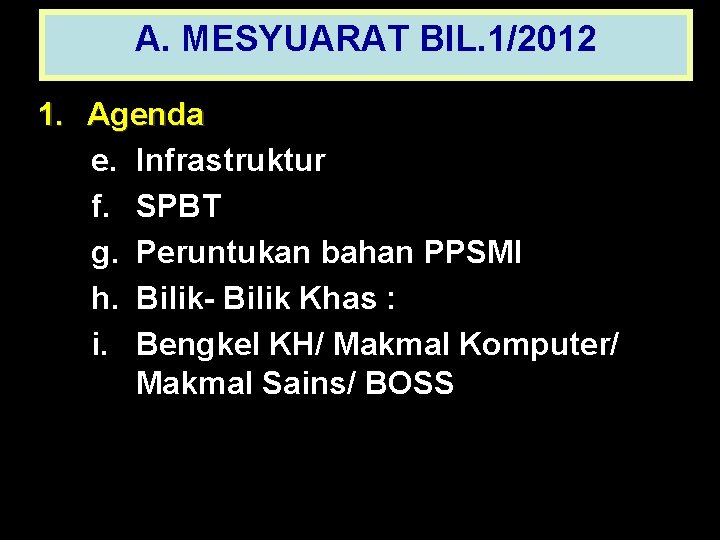 A. MESYUARAT BIL.1/2012

1. Agenda
e. Infrastruktur
f. SPBT
g. Peruntukan bahan PPSMI
h. Bilik- Bilik Khas :
i. Bengkel KH/ Makmal Komputer/ Makmal Sains/ BOSS